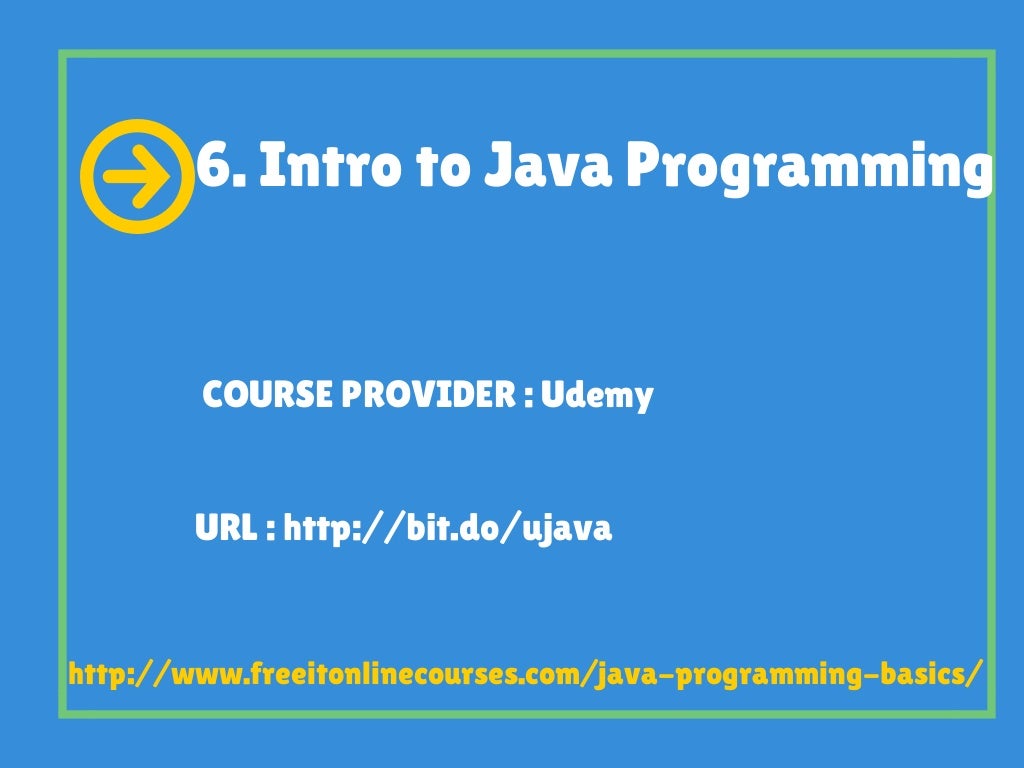 6. Intro to Java Programming

COURSE PROVIDER : Udemy

URL : http://bit.do/ujava

http://www.freeitonlinecourses.com/java-programming-basics/